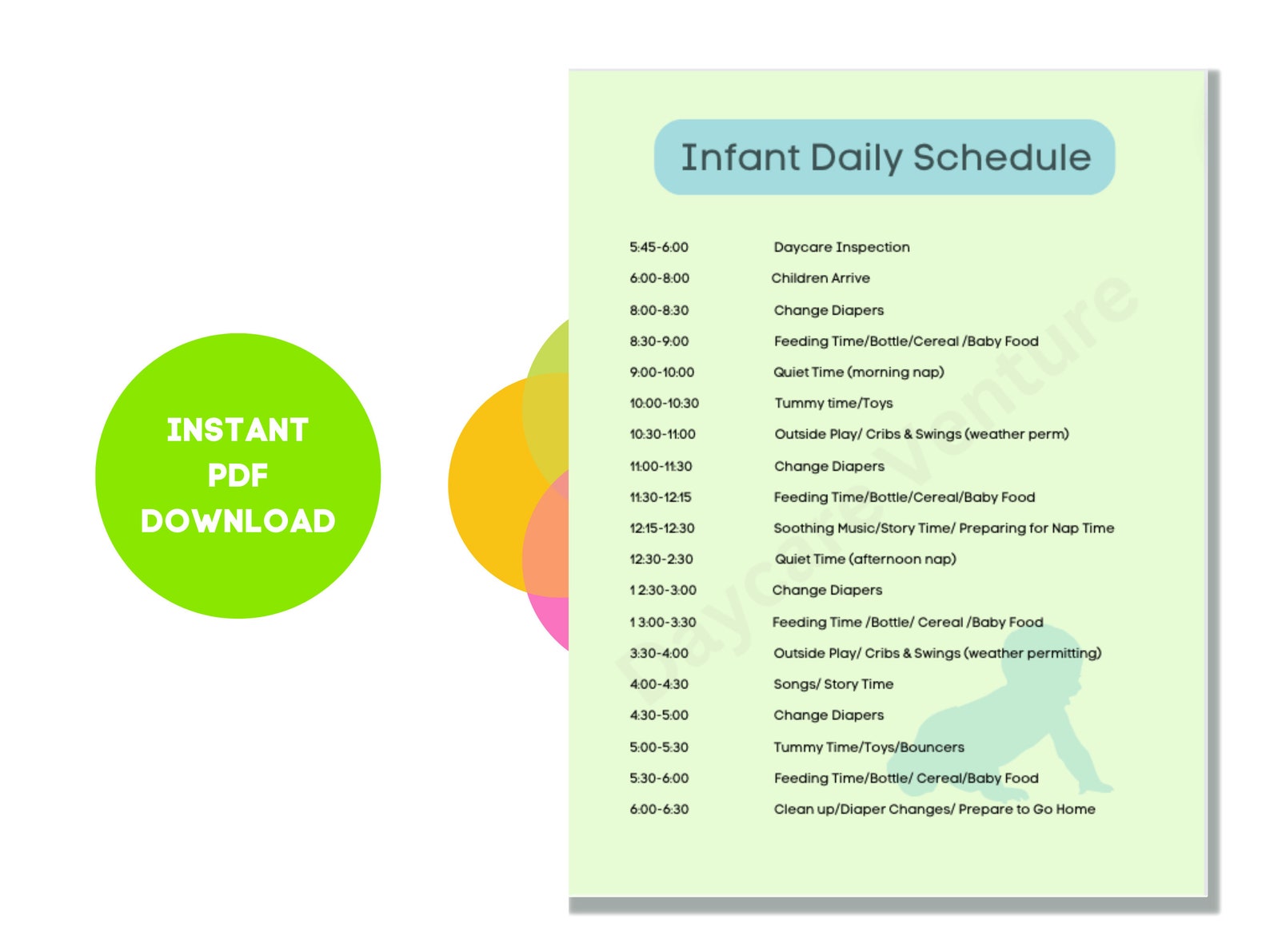 INSTANT
PDF
DOWNLOAD

Infant Daily Schedule

| | |
|---|---|
| 5:45-6:00 | Daycare Inspection |
| 6:00-8:00 | Children Arrive |
| 8:00-8:30 | Change Diapers |
| 8:30-9:00 | Feeding Time/Bottle/Cereal /Baby Food |
| 9:00-10:00 | Quiet Time (morning nap) |
| 10:00-10:30 | Tummy time/Toys |
| 10:30-11:00 | Outside Play/ Cribs & Swings (weather perm) |
| 11:00-11:30 | Change Diapers |
| 11:30-12:15 | Feeding Time/Bottle/Cereal/Baby Food |
| 12:15-12:30 | Soothing Music/Story Time/ Preparing for Nap Time |
| 12:30-2:30 | Quiet Time (afternoon nap) |
| 1 2:30-3:00 | Change Diapers |
| 1 3:00-3:30 | Feeding Time /Bottle/ Cereal /Baby Food |
| 3:30-4:00 | Outside Play/ Cribs & Swings (weather permitting) |
| 4:00-4:30 | Songs/ Story Time |
| 4:30-5:00 | Change Diapers |
| 5:00-5:30 | Tummy Time/Toys/Bouncers |
| 5:30-6:00 | Feeding Time/Bottle/ Cereal/Baby Food |
| 6:00-6:30 | Clean up/Diaper Changes/ Prepare to Go Home |

Daycare Venture